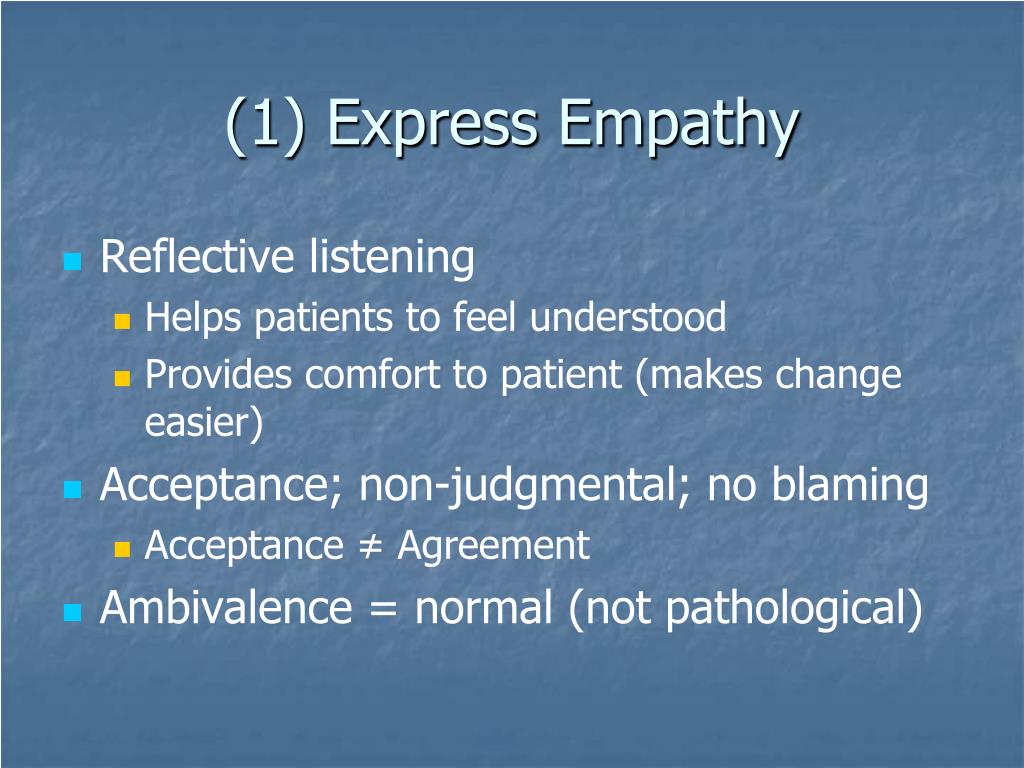 (1) Express Empathy

Reflective listening

Helps patients to feel understood

Provides comfort to patient (makes change easier)

Acceptance; non-judgmental; no blaming

Acceptance ≠ Agreement

Ambivalence = normal (not pathological)